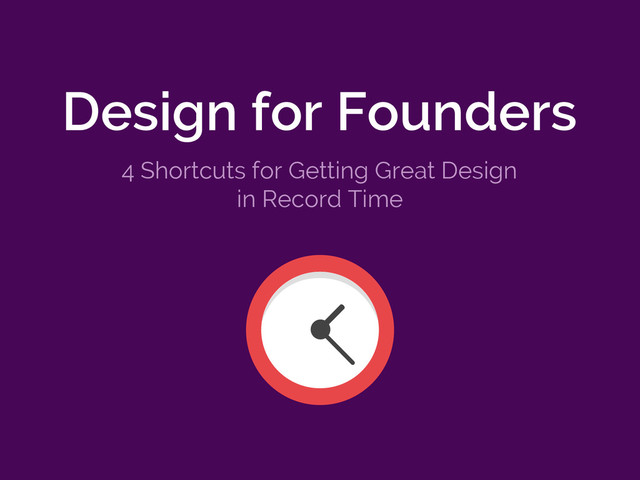 Design for Founders

4 Shortcuts for Getting Great Design in Record Time